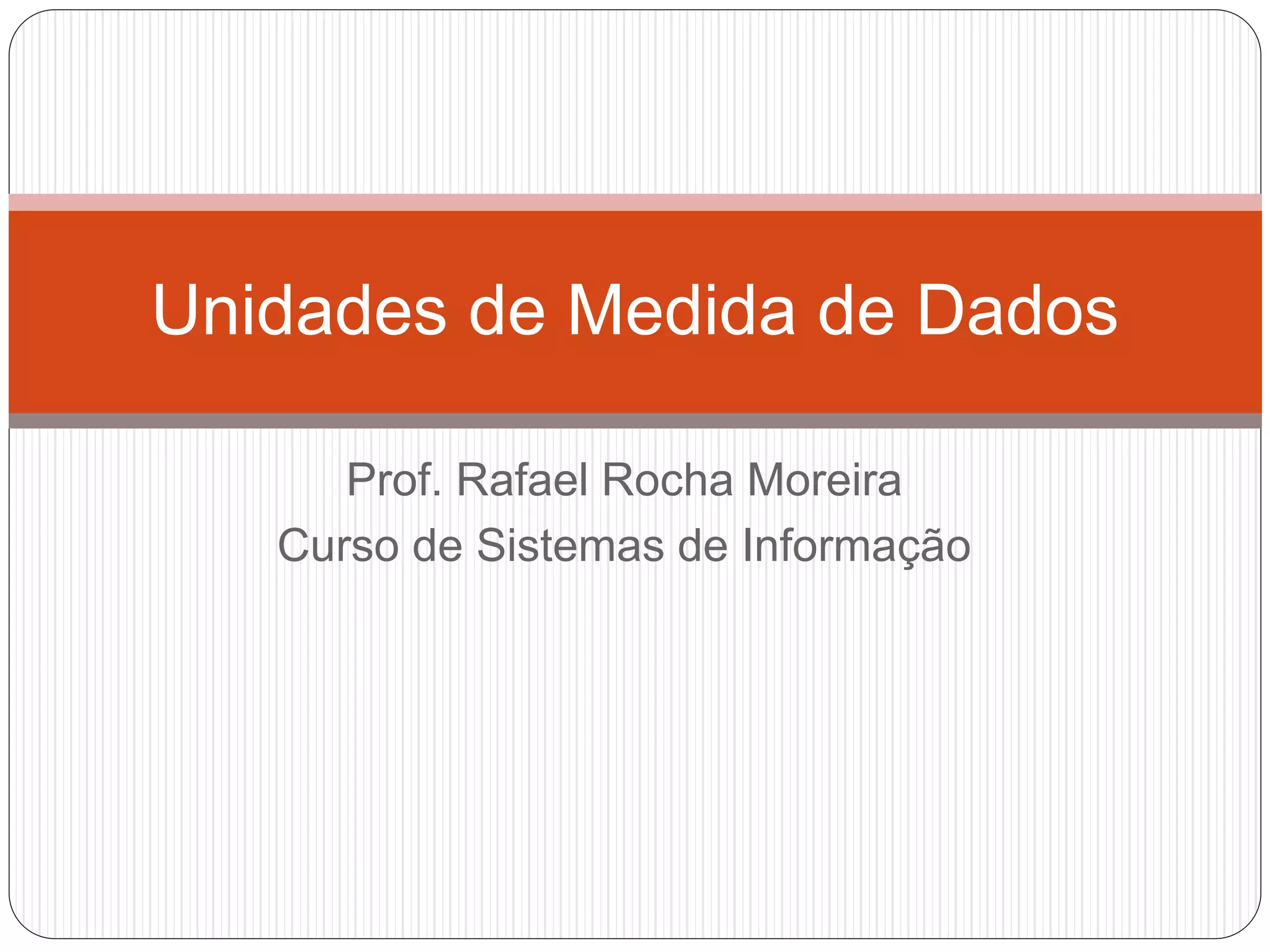 Unidades de Medida de Dados

Prof. Rafael Rocha Moreira
Curso de Sistemas de Informação